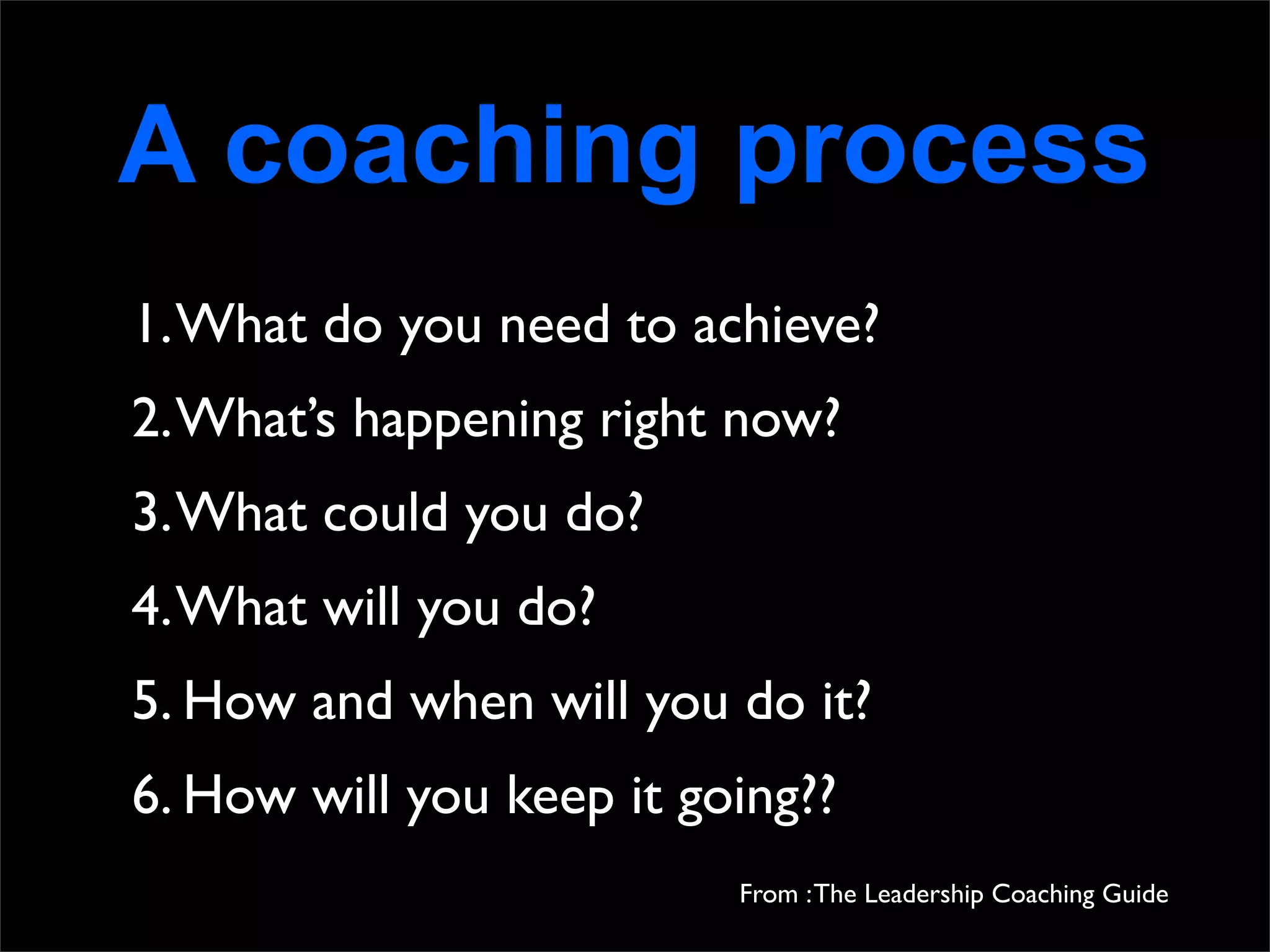 A coaching process

1. What do you need to achieve?

2. What's happening right now?

3. What could you do?

4. What will you do?

5. How and when will you do it?

6. How will you keep it going??

From : The Leadership Coaching Guide